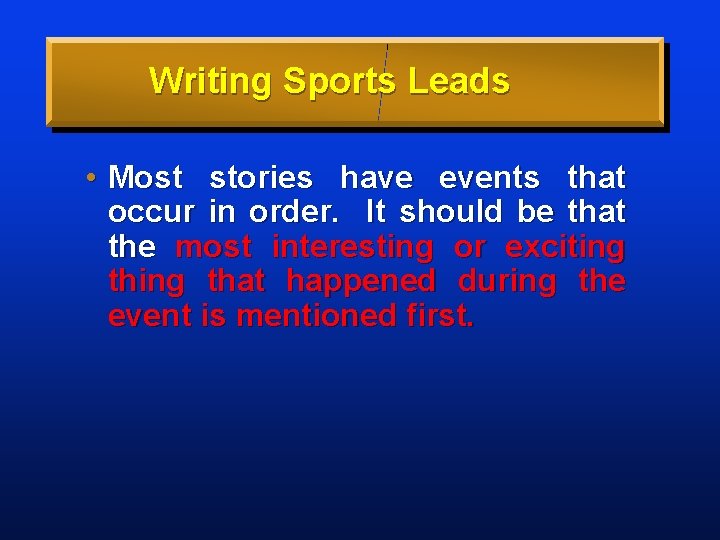 Writing Sports Leads

• Most stories have events that occur in order. It should be that the most interesting or exciting thing that happened during the event is mentioned first.